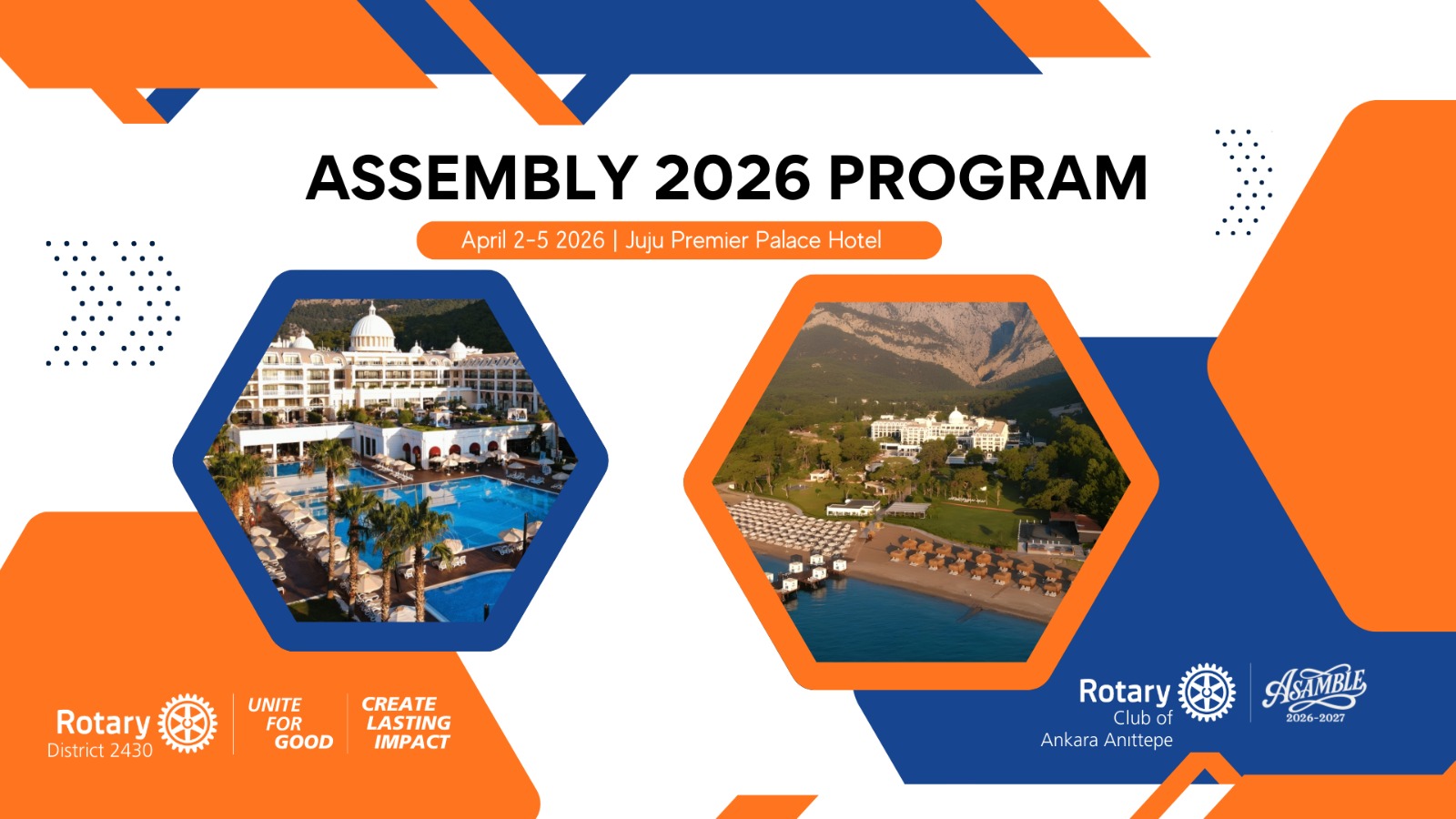 ASSEMBLY 2026 PROGRAM

April 2-5 2026 | Juju Premier Palace Hotel

Rotary District 2430

UNITE FOR GOOD

CREATE LASTING IMPACT

Rotary Club of Ankara Anıttepe

ASAMBLE 2026-2027